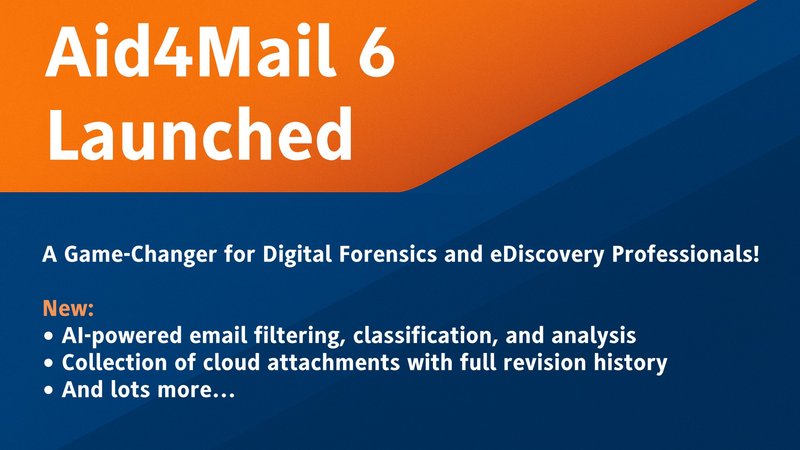 Aid4Mail 6 Launched

A Game-Changer for Digital Forensics and eDiscovery Professionals!

New:
• AI-powered email filtering, classification, and analysis
• Collection of cloud attachments with full revision history
• And lots more…